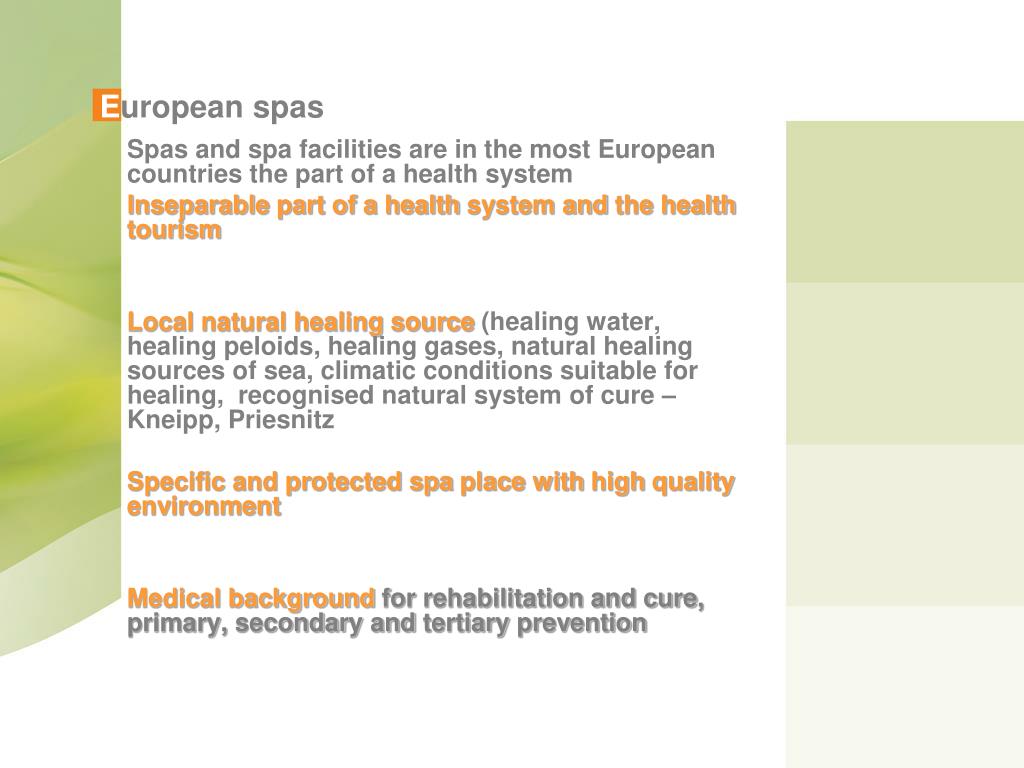 European spas

Spas and spa facilities are in the most European countries the part of a health system

Inseparable part of a health system and the health tourism

Local natural healing source (healing water, healing peloids, healing gases, natural healing sources of sea, climatic conditions suitable for healing, recognised natural system of cure – Kneipp, Priesnitz

Specific and protected spa place with high quality environment

Medical background for rehabilitation and cure, primary, secondary and tertiary prevention